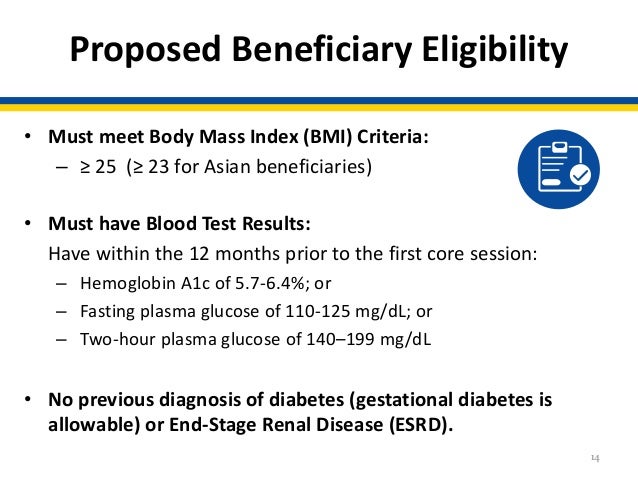 Proposed Beneficiary Eligibility

• Must meet Body Mass Index (BMI) Criteria:
– ≥ 25 (≥ 23 for Asian beneficiaries)

• Must have Blood Test Results:
Have within the 12 months prior to the first core session:
– Hemoglobin A1c of 5.7-6.4%; or
– Fasting plasma glucose of 110-125 mg/dL; or
– Two-hour plasma glucose of 140–199 mg/dL

• No previous diagnosis of diabetes (gestational diabetes is allowable) or End-Stage Renal Disease (ESRD).

14